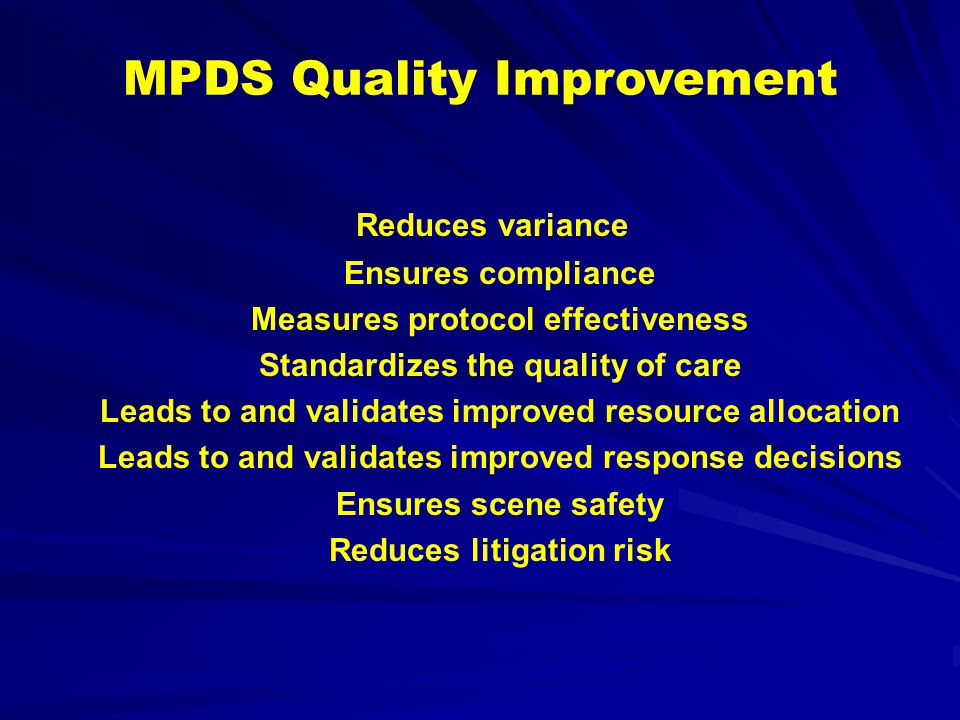 MPDS Quality Improvement

Reduces variance
Ensures compliance
Measures protocol effectiveness
Standardizes the quality of care
Leads to and validates improved resource allocation
Leads to and validates improved response decisions
Ensures scene safety
Reduces litigation risk